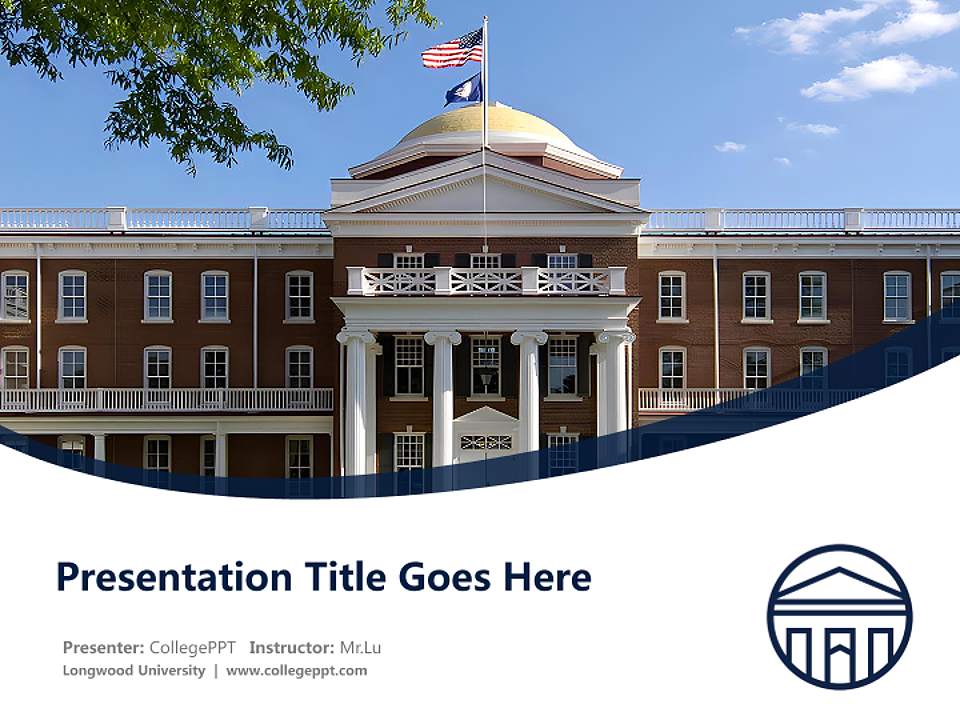 Presentation Title Goes Here

Presenter: CollegePPT Instructor: Mr.Lu
Longwood University | www.collegeppt.com